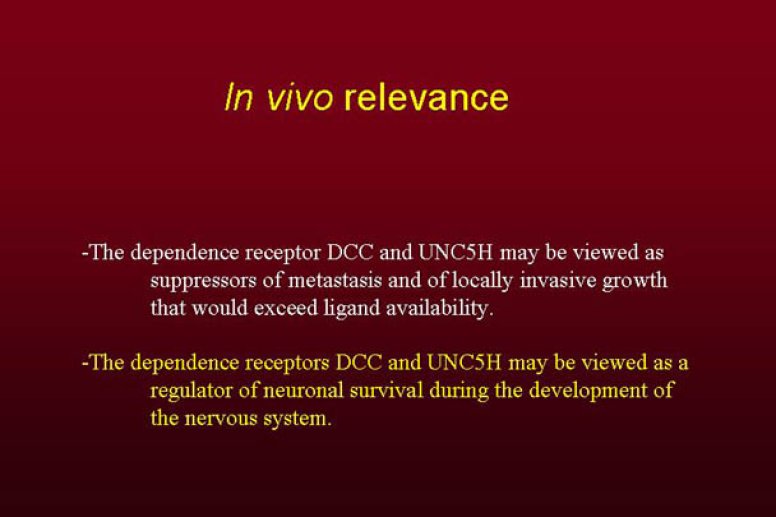 In vivo relevance

-The dependence receptor DCC and UNC5H may be viewed as suppressors of metastasis and of locally invasive growth that would exceed ligand availability.

-The dependence receptors DCC and UNC5H may be viewed as a regulator of neuronal survival during the development of the nervous system.